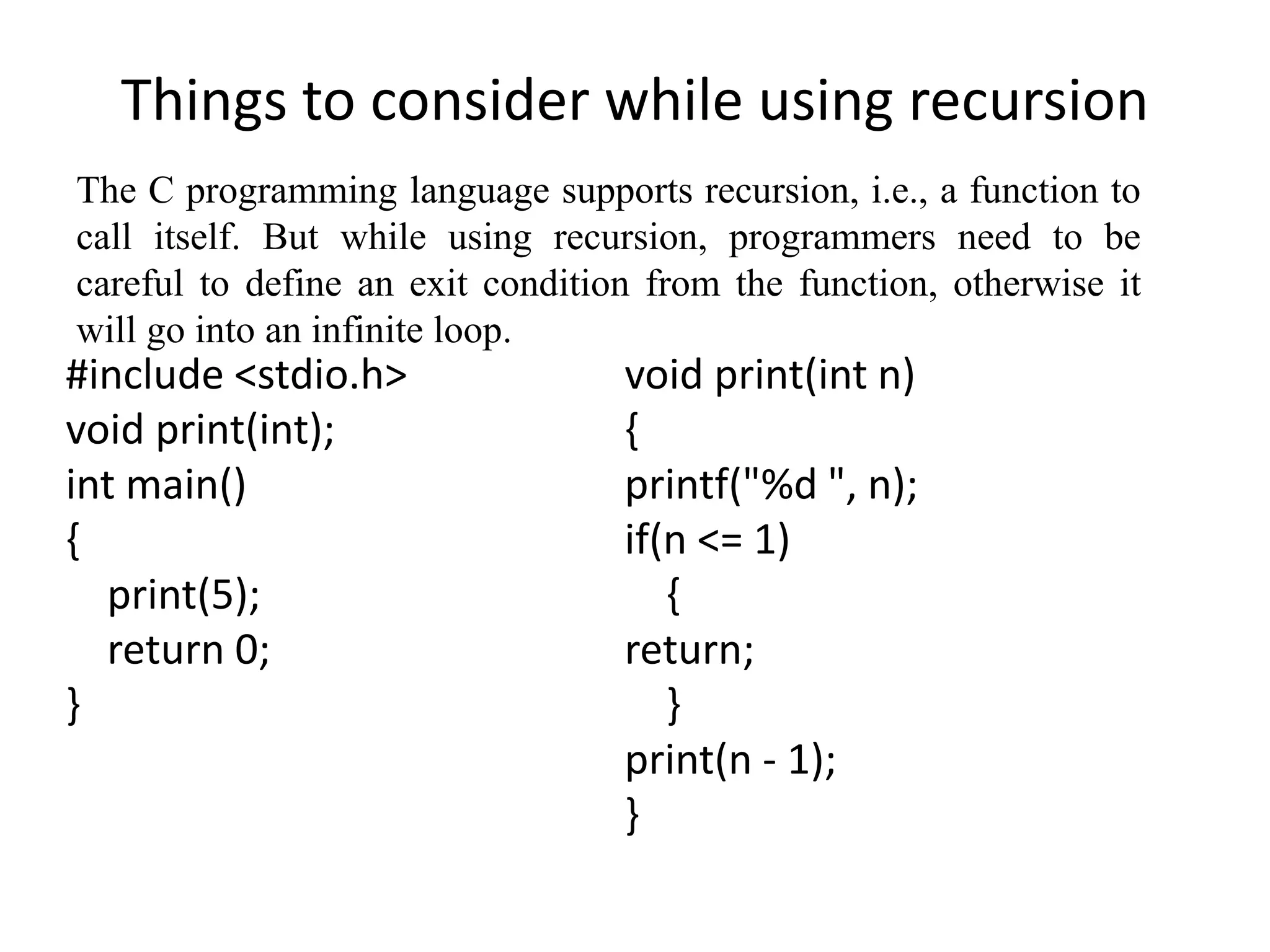 Things to consider while using recursion

The C programming language supports recursion, i.e., a function to call itself. But while using recursion, programmers need to be careful to define an exit condition from the function, otherwise it will go into an infinite loop.

#include <stdio.h>
void print(int);
int main()
{
   print(5);
   return 0;
}

void print(int n)
{
printf("%d ", n);
if(n <= 1)
   {
return;
   }
print(n - 1);
}